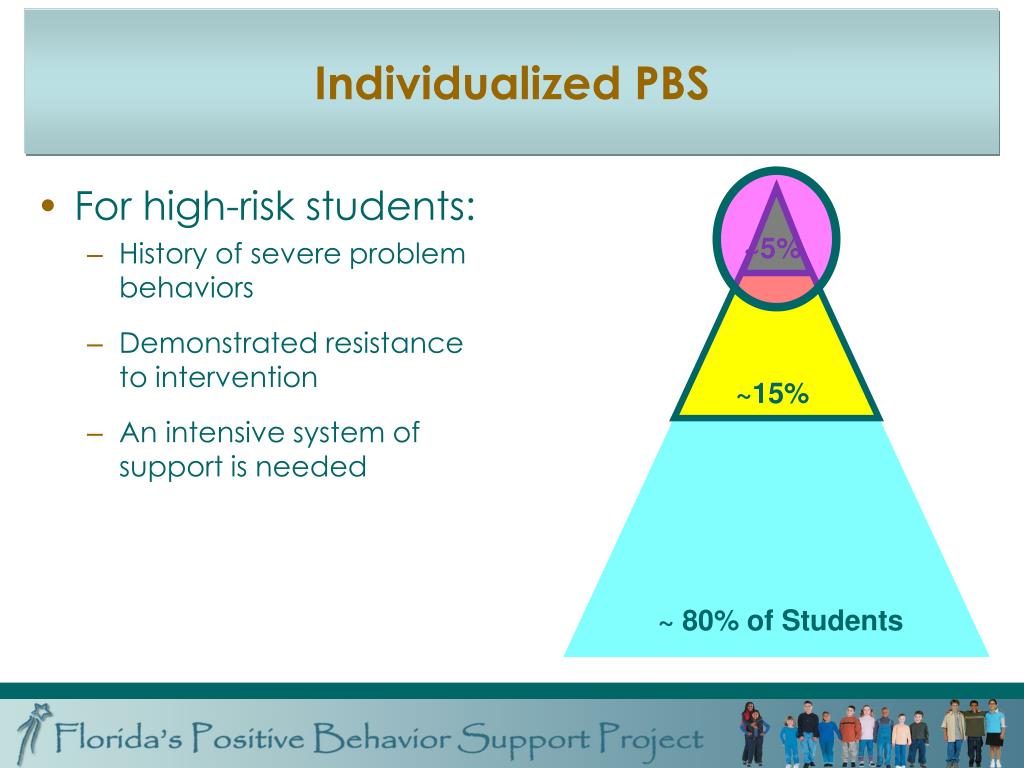 Individualized PBS

• For high-risk students:
– History of severe problem behaviors
– Demonstrated resistance to intervention
– An intensive system of support is needed

~5%

~15%

~ 80% of Students

Florida's Positive Behavior Support Project